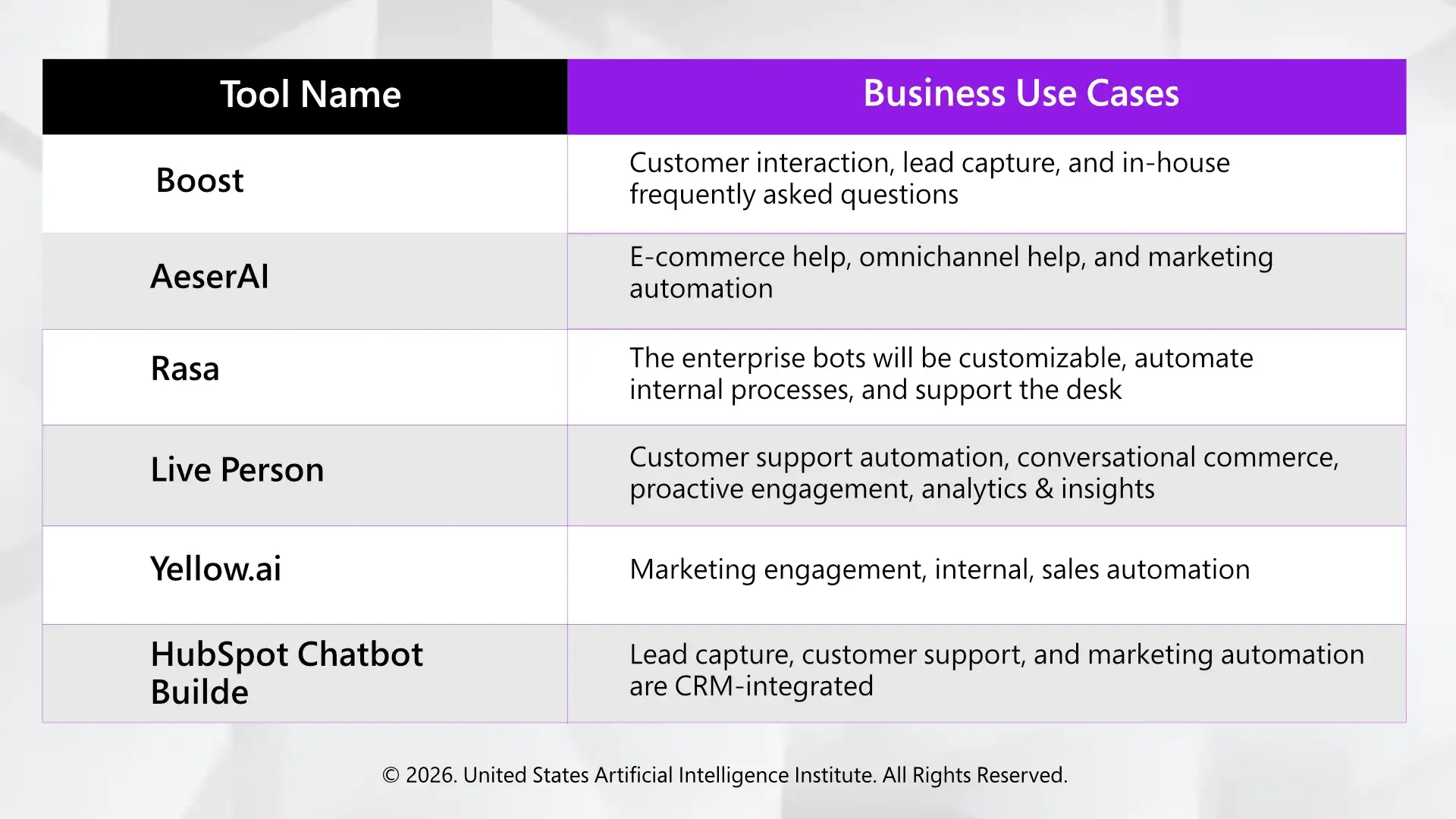 | Tool Name | Business Use Cases |
|---|---|
| Boost | Customer interaction, lead capture, and in-house frequently asked questions |
| AeserAI | E-commerce help, omnichannel help, and marketing automation |
| Rasa | The enterprise bots will be customizable, automate internal processes, and support the desk |
| Live Person | Customer support automation, conversational commerce, proactive engagement, analytics & insights |
| Yellow.ai | Marketing engagement, internal, sales automation |
| HubSpot Chatbot Builde | Lead capture, customer support, and marketing automation are CRM-integrated |

© 2026. United States Artificial Intelligence Institute. All Rights Reserved.